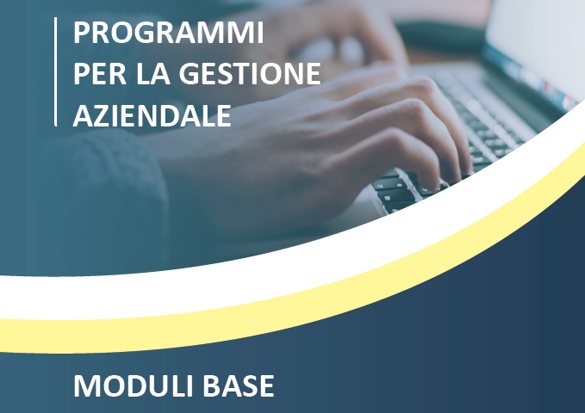 PROGRAMMI PER LA GESTIONE AZIENDALE

MODULI BASE